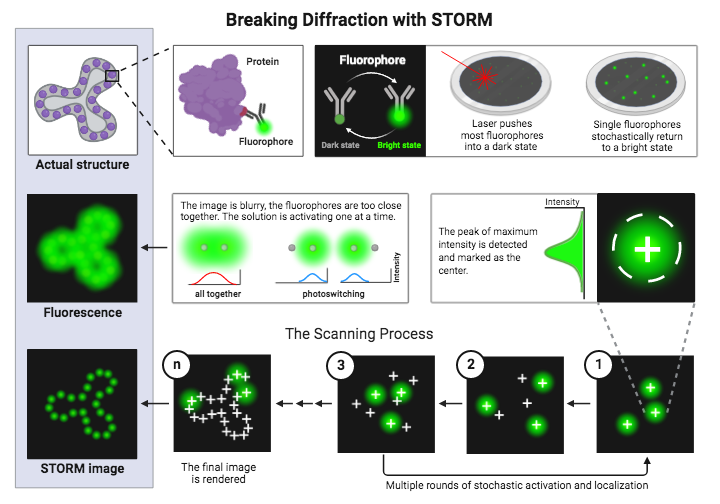 Breaking Diffraction with STORM

Actual structure

Protein

Fluorophore

Fluorophore

Dark state

Bright state

Laser pushes most fluorophores into a dark state

Single fluorophores stochastically return to a bright state

Fluorescence

The image is blurry, the fluorophores are too close together. The solution is activating one at a time.

all together

photoswitching

Intensity

The peak of maximum intensity is detected and marked as the center.

Intensity

The Scanning Process

STORM image

n

The final image is rendered

3

2

1

Multiple rounds of stochastic activation and localization